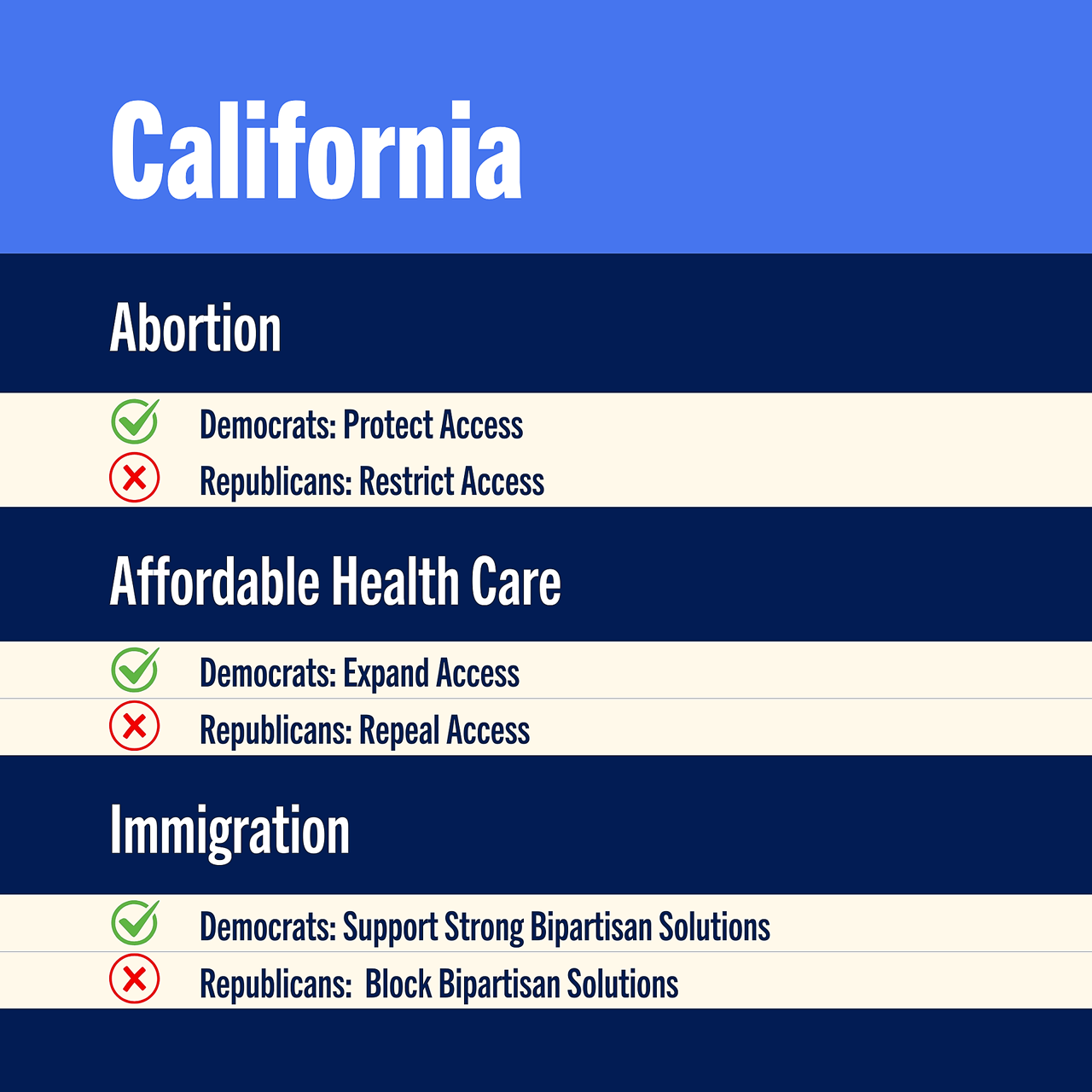 California

Abortion

Democrats: Protect Access
Republicans: Restrict Access

Affordable Health Care

Democrats: Expand Access
Republicans: Repeal Access

Immigration

Democrats: Support Strong Bipartisan Solutions
Republicans: Block Bipartisan Solutions